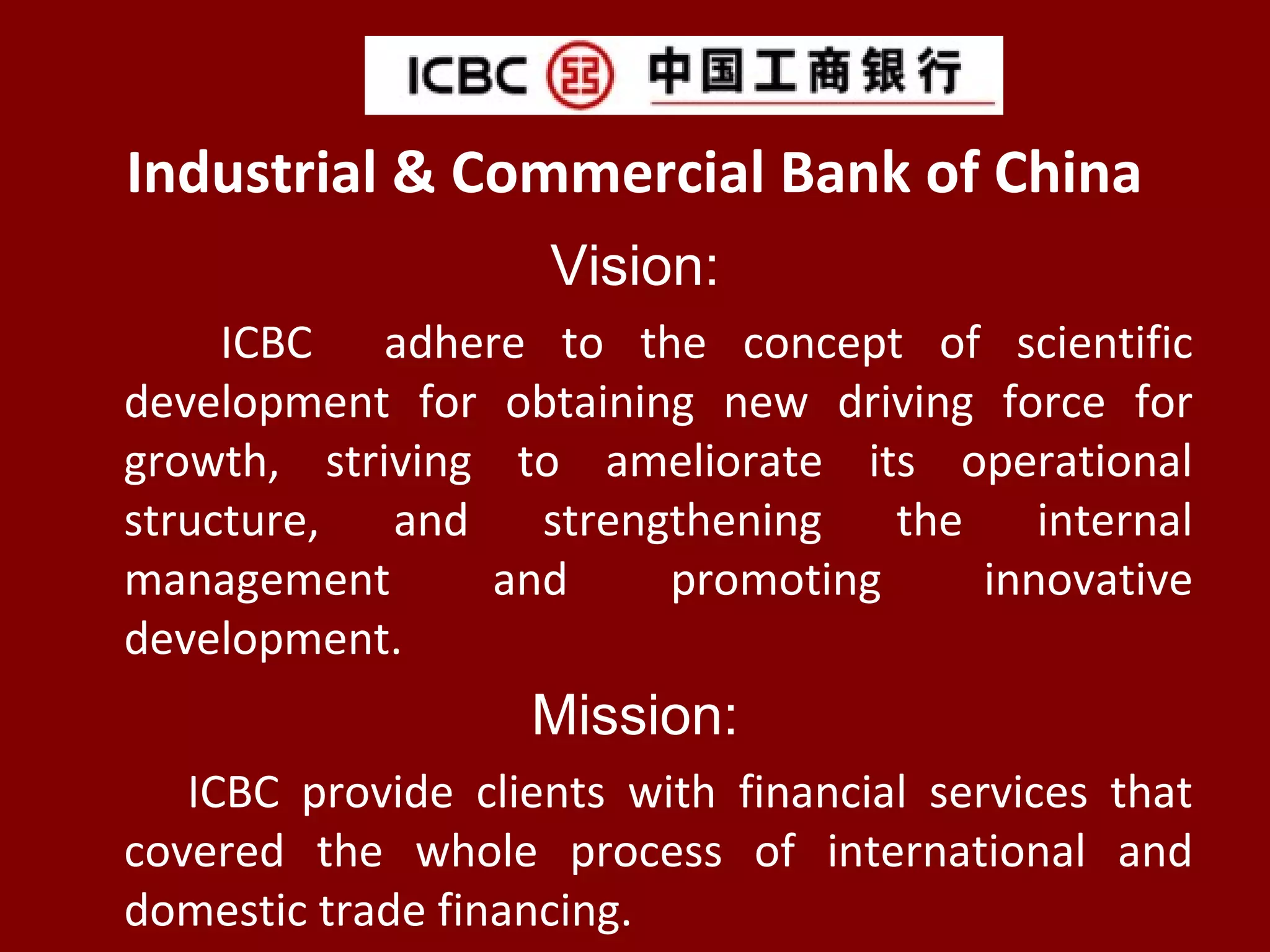 ICBC 中国工商银行

Industrial & Commercial Bank of China

Vision:

ICBC adhere to the concept of scientific development for obtaining new driving force for growth, striving to ameliorate its operational structure, and strengthening the internal management and promoting innovative development.

Mission:

ICBC provide clients with financial services that covered the whole process of international and domestic trade financing.